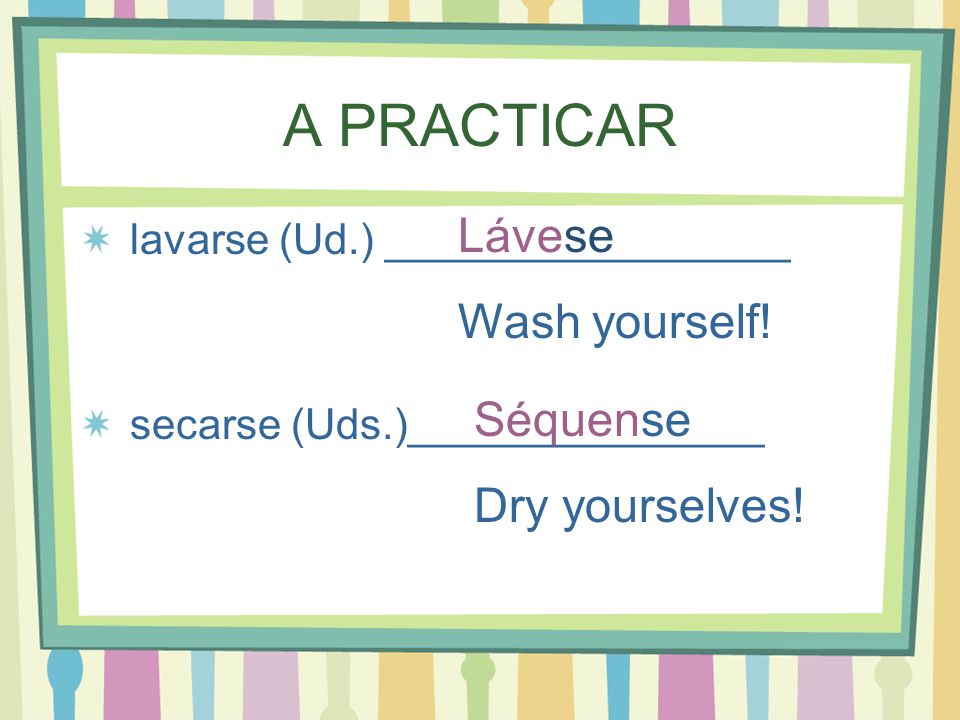 A PRACTICAR

lavarse (Ud.) Lávese

Wash yourself!

secarse (Uds.) Séquense

Dry yourselves!